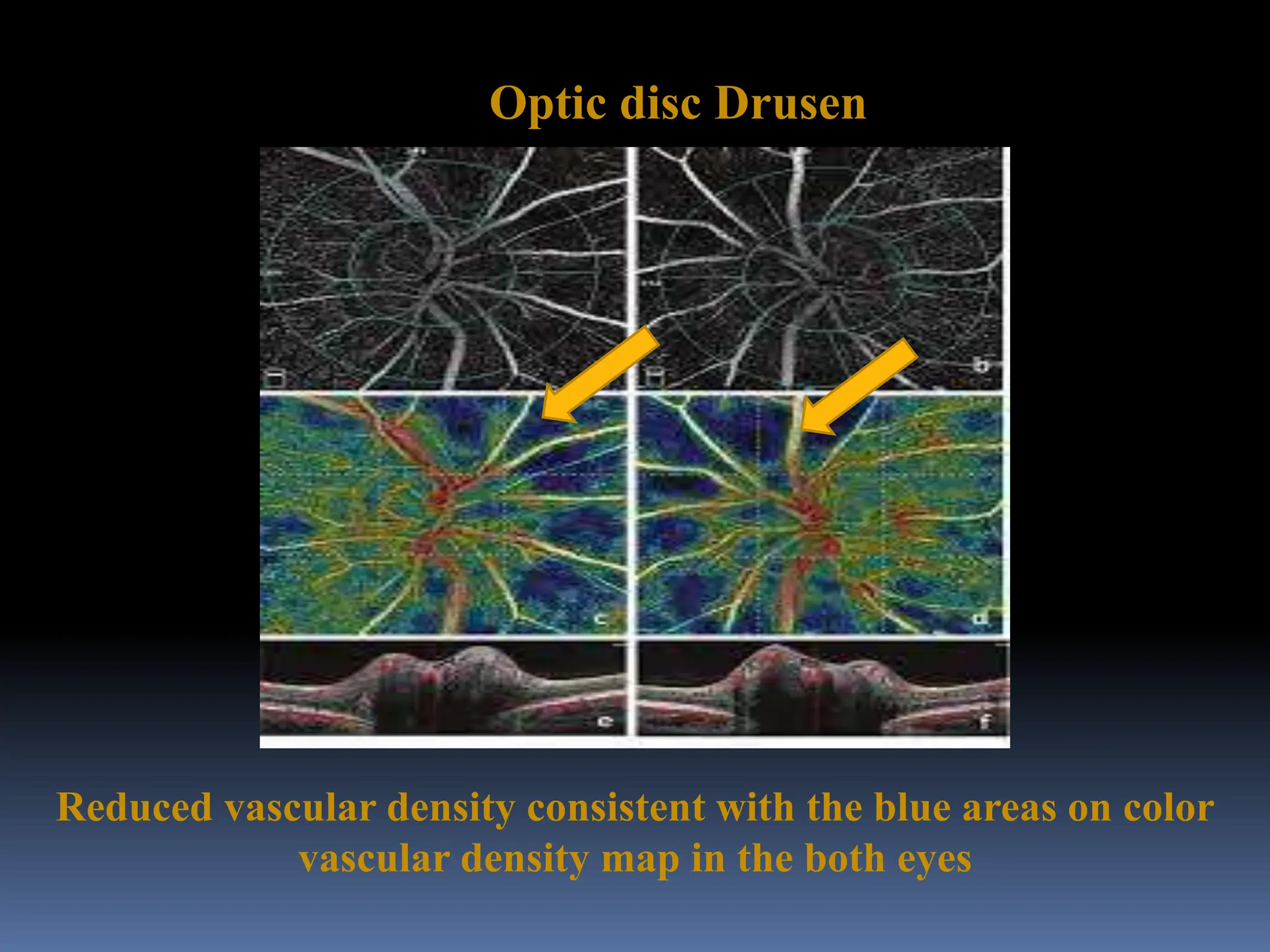 Optic disc Drusen

b

c

d

e

f

Reduced vascular density consistent with the blue areas on color vascular density map in the both eyes